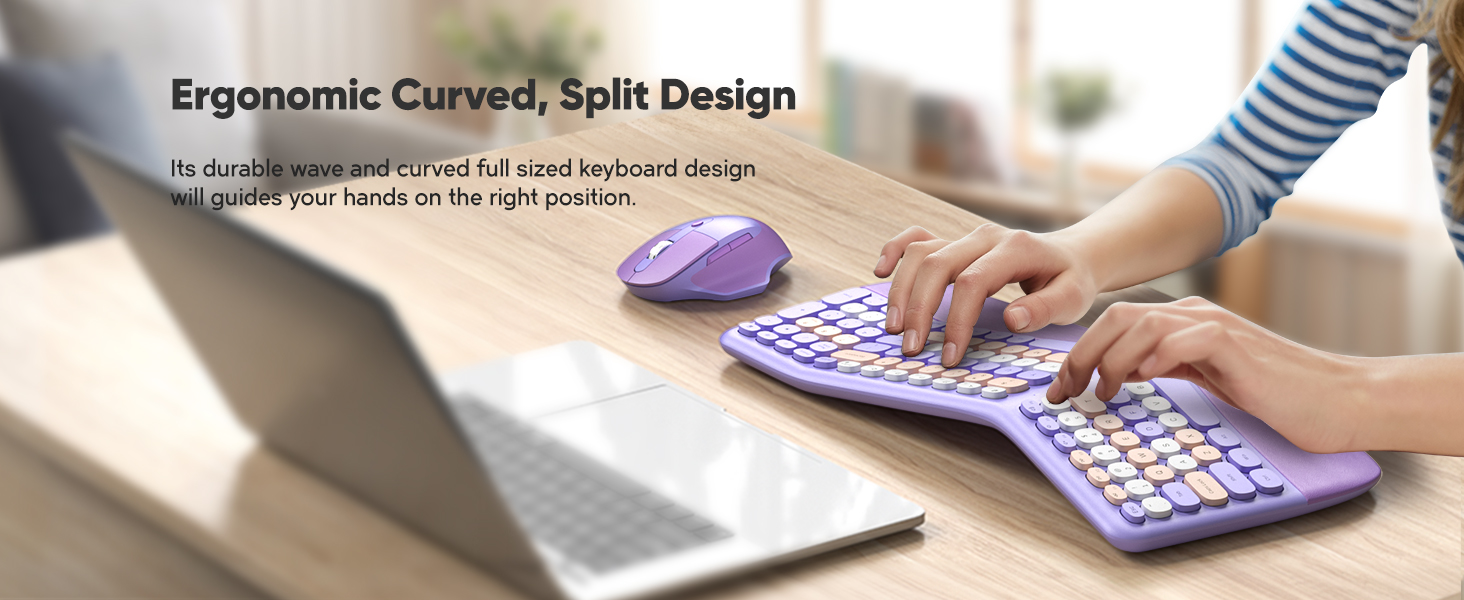 Ergonomic Curved, Split Design

Its durable wave and curved full sized keyboard design will guides your hands on the right position.